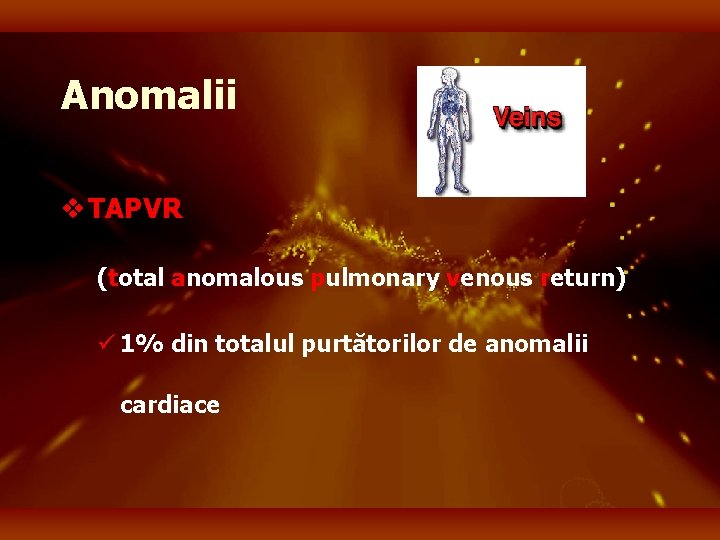 Anomalii

Veins

❖ TAPVR

(total anomalous pulmonary venous return)

✓ 1% din totalul purtătorilor de anomalii cardiace